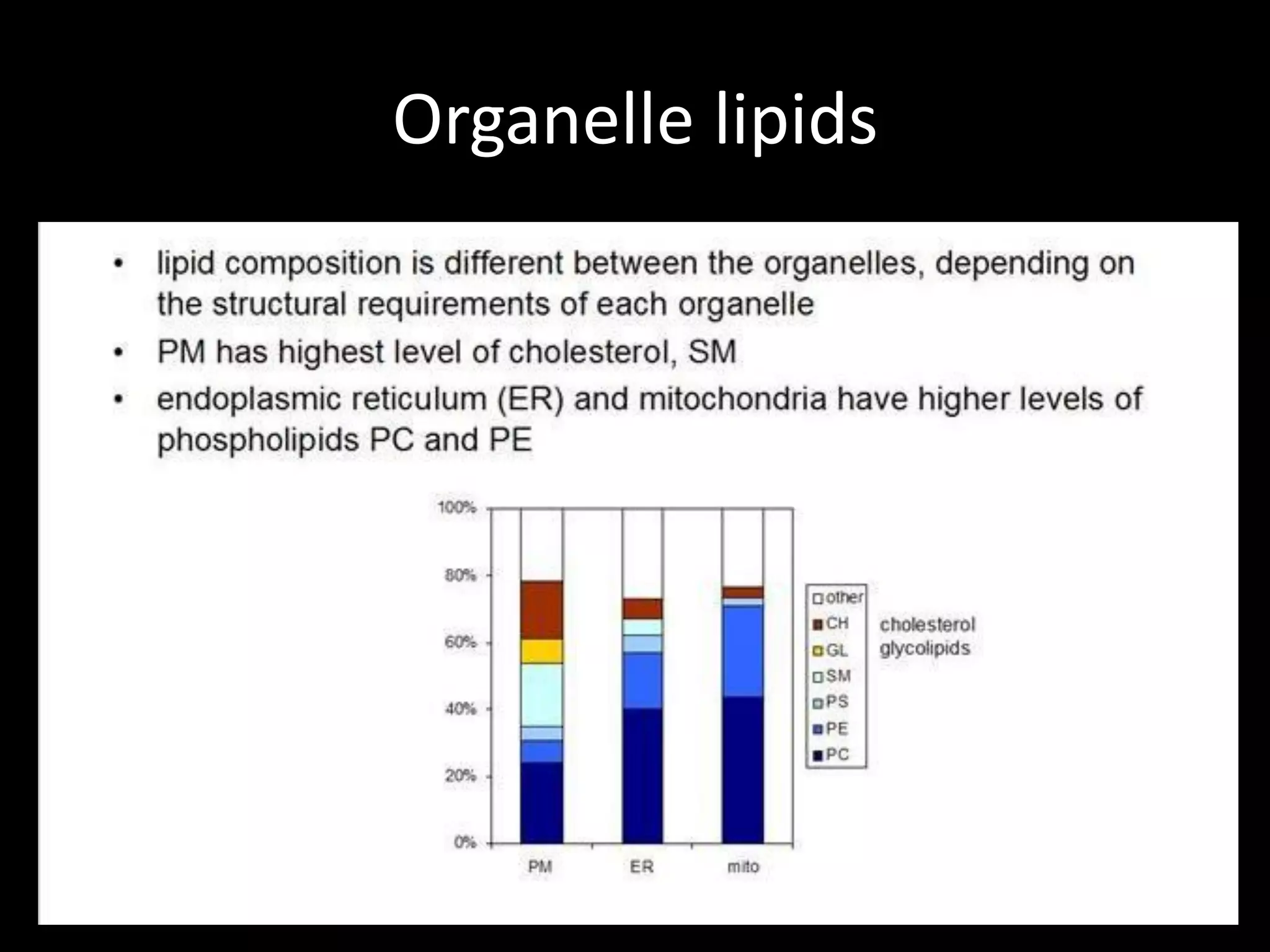 Organelle lipids

• lipid composition is different between the organelles, depending on the structural requirements of each organelle
• PM has highest level of cholesterol, SM
• endoplasmic reticulum (ER) and mitochondria have higher levels of phospholipids PC and PE

100%
80%
60%
40%
20%
0%
PM
ER
mito

other
CH
GL
SM
PS
PE
PC

cholesterol
glycolipids